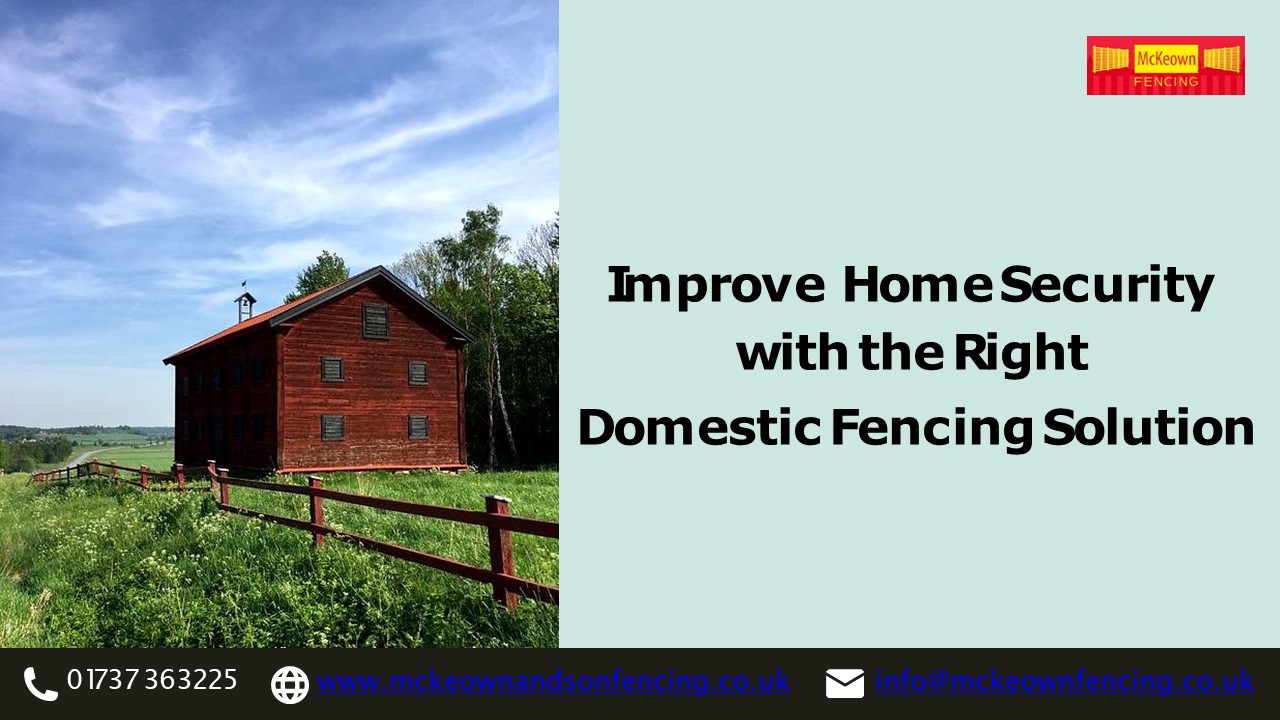 McKeown FENCING

Improve Home Security with the Right Domestic Fencing Solution

01737 363225 www.mckeownandsonfencing.co.uk info@mckeownfencing.co.uk